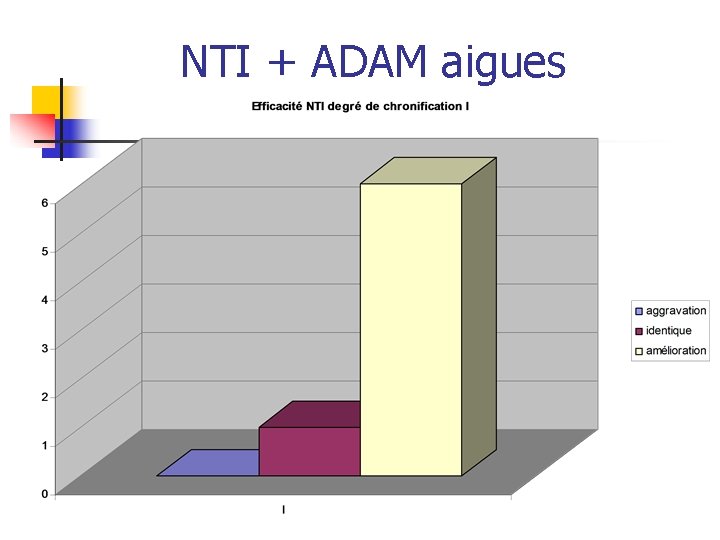 NTI + ADAM aigues

Efficacité NTI degré de chronification I

6
5
4
3
2
1
0

I

aggravation
identique
amélioration